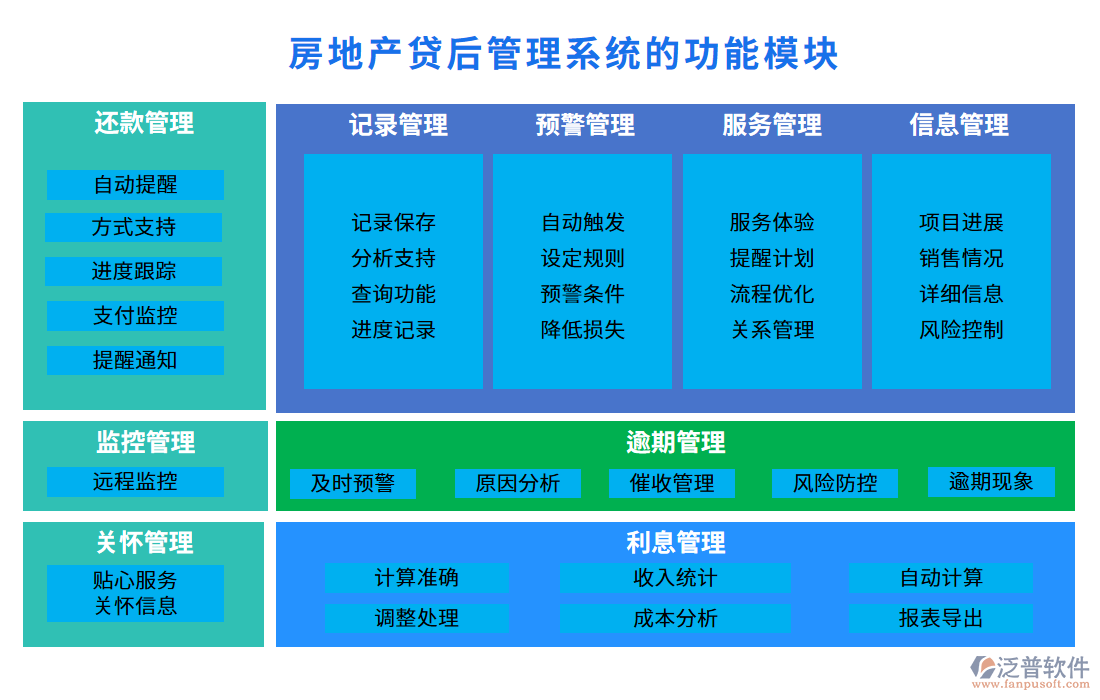 房地产贷后管理系统的功能模块

还款管理

自动提醒

方式支持

进度跟踪

支付监控

提醒通知

记录管理

记录保存
分析支持
查询功能
进度记录

预警管理

自动触发
设定规则
预警条件
降低损失

服务管理

服务体验
提醒计划
流程优化
关系管理

信息管理

项目进展
销售情况
详细信息
风险控制

监控管理

远程监控

逾期管理

及时预警

原因分析

催收管理

风险防控

逾期现象

关怀管理

贴心服务
关怀信息

利息管理

计算准确

收入统计

自动计算

调整处理

成本分析

报表导出

泛普软件
www.fanpusoft.com